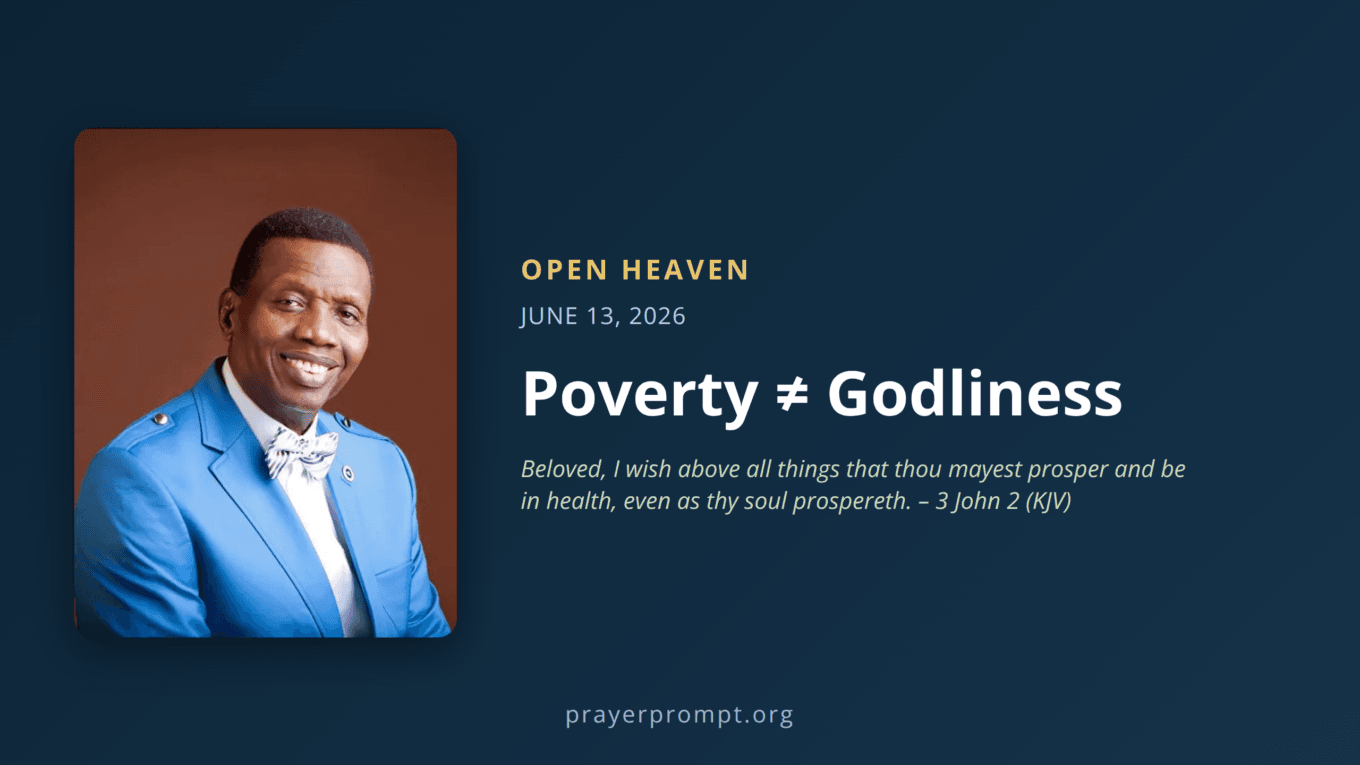 OPEN HEAVEN

JUNE 13, 2026

Poverty ≠ Godliness

Beloved, I wish above all things that thou mayest prosper and be in health, even as thy soul prospereth. – 3 John 2 (KJV)

prayerprompt.org